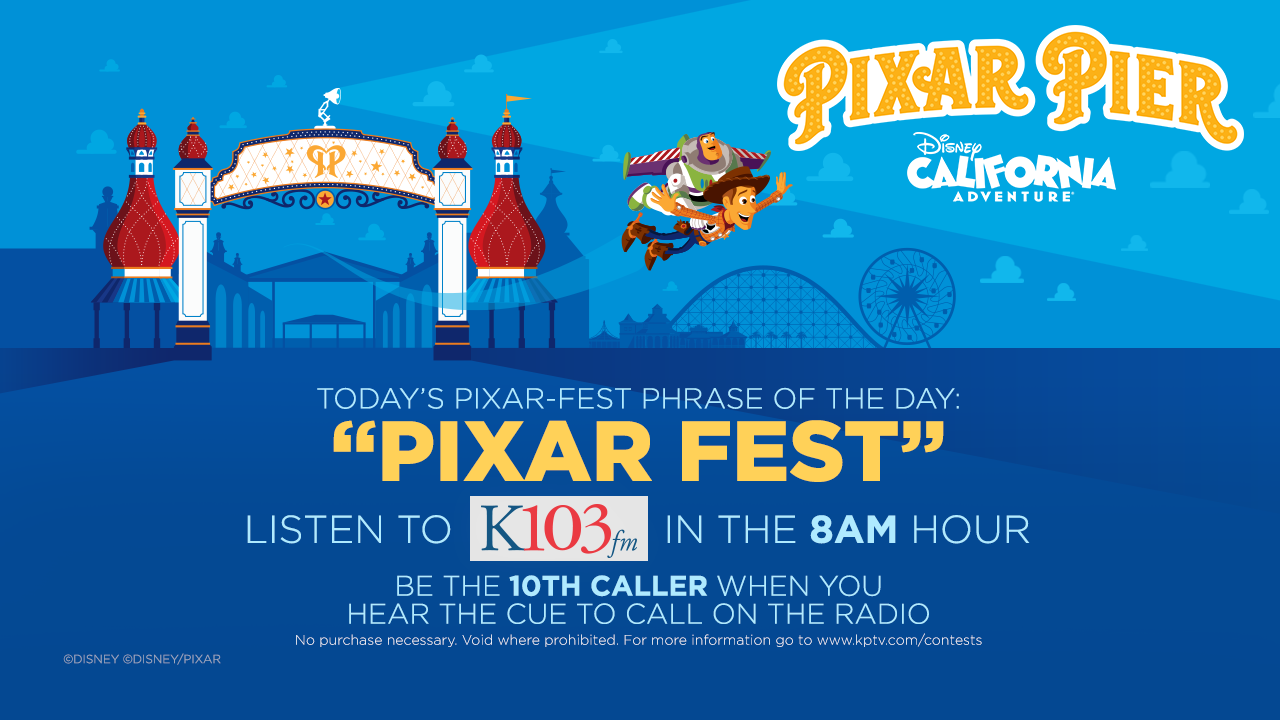 PIXAR PIER

Disney
CALIFORNIA
ADVENTURE

TODAY'S PIXAR-FEST PHRASE OF THE DAY:

"PIXAR FEST"

LISTEN TO K103fm IN THE 8AM HOUR

BE THE 10TH CALLER WHEN YOU HEAR THE CUE TO CALL ON THE RADIO

No purchase necessary. Void where prohibited. For more information go to www.kptv.com/contests

©DISNEY ©DISNEY/PIXAR